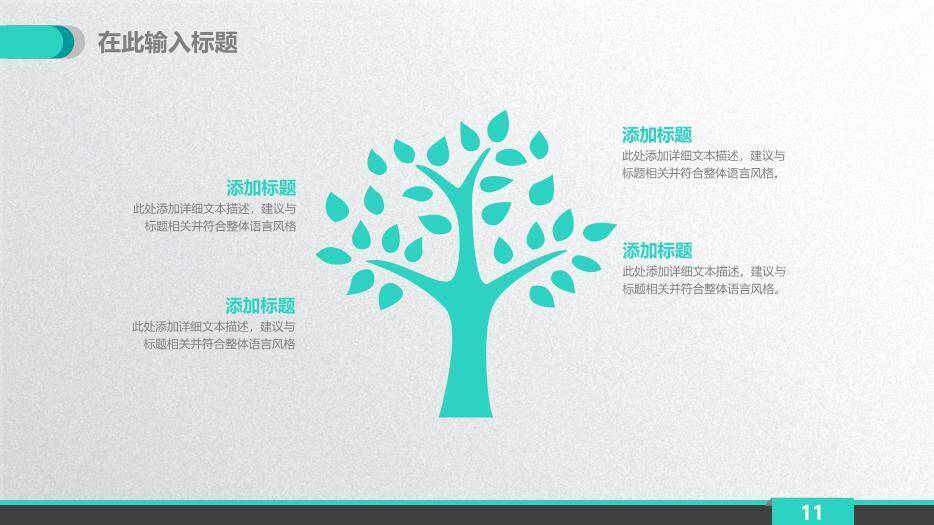 在此输入标题

添加标题
此处添加详细文本描述，建议与标题相关并符合整体语言风格

添加标题
此处添加详细文本描述，建议与标题相关并符合整体语言风格

添加标题
此处添加详细文本描述，建议与标题相关并符合整体语言风格。

添加标题
此处添加详细文本描述，建议与标题相关并符合整体语言风格。

11